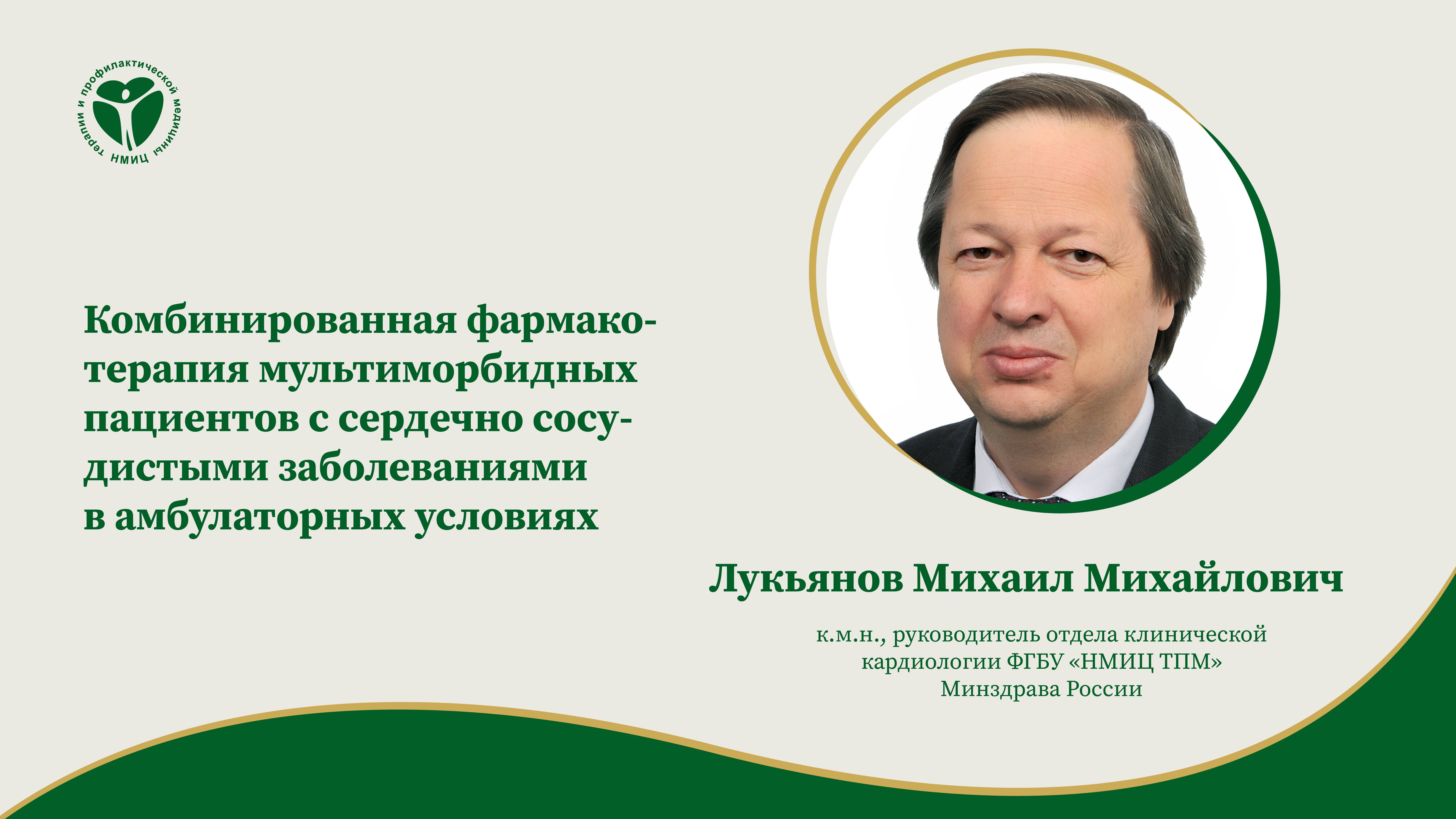 НМИЦ терапии и профилактической медицины

Комбинированная фармакотерапия мультиморбидных пациентов с сердечно сосудистыми заболеваниями в амбулаторных условиях

Лукьянов Михаил Михайлович

к.м.н., руководитель отдела клинической кардиологии ФГБУ «НМИЦ ТПМ» Минздрава России